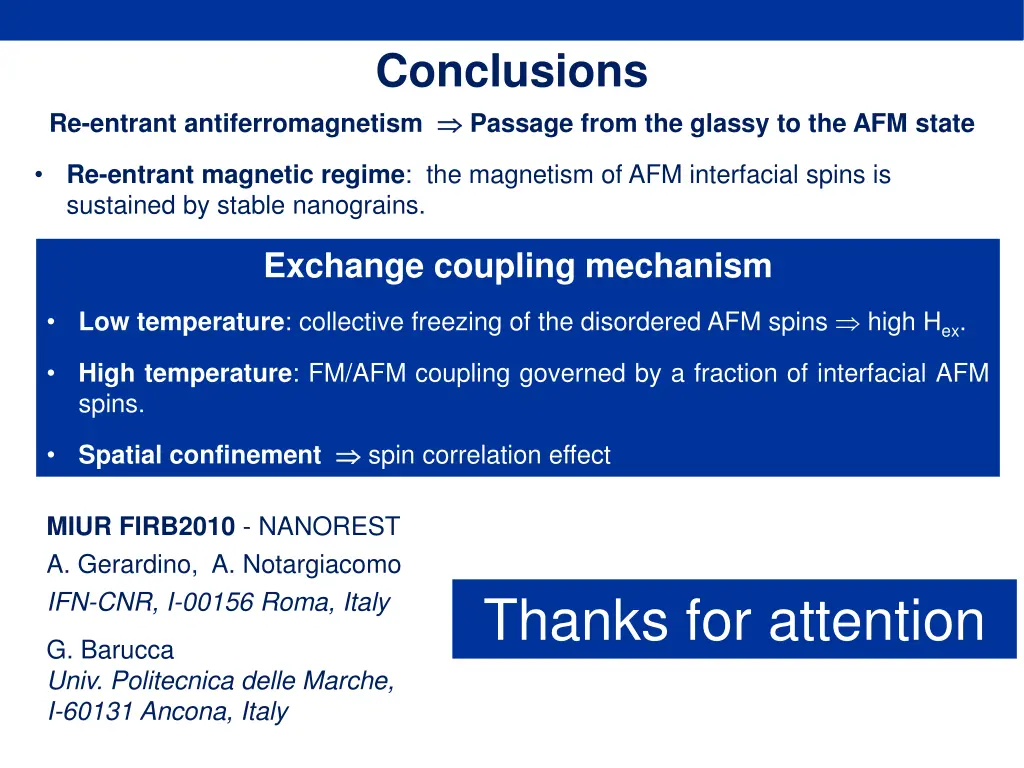 Conclusions

Re-entrant antiferromagnetism $\Rightarrow$ Passage from the glassy to the AFM state

• Re-entrant magnetic regime: the magnetism of AFM interfacial spins is sustained by stable nanograins.

Exchange coupling mechanism

• Low temperature: collective freezing of the disordered AFM spins $\Rightarrow$ high $H_{ex}$.

• High temperature: FM/AFM coupling governed by a fraction of interfacial AFM spins.

• Spatial confinement $\Rightarrow$ spin correlation effect

MIUR FIRB2010 - NANOREST
A. Gerardino, A. Notargiacomo
IFN-CNR, I-00156 Roma, Italy

G. Barucca
Univ. Politecnica delle Marche, I-60131 Ancona, Italy

Thanks for attention